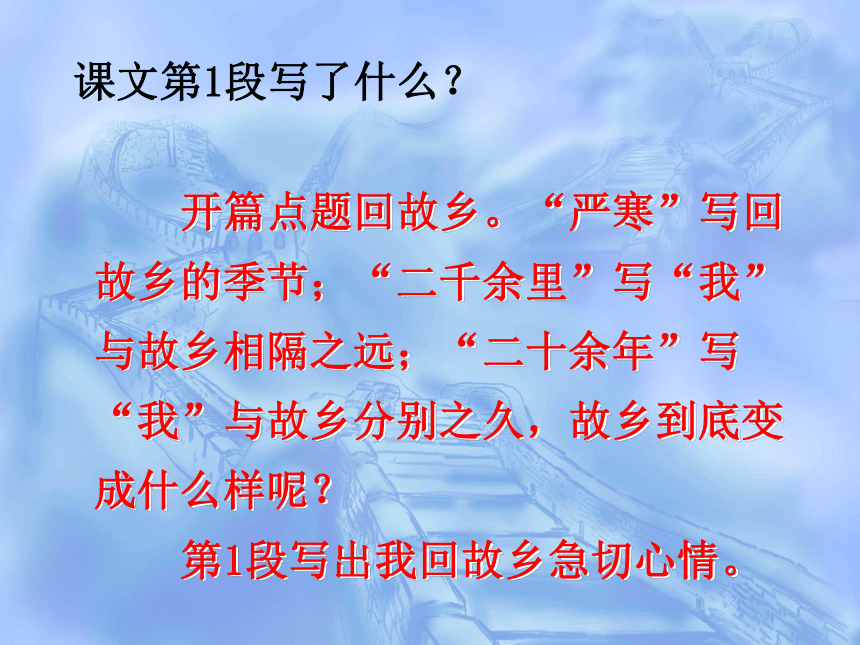 课文第1段写了什么？

开篇点题回故乡。“严寒”写回故乡的季节；“二千余里”写“我”与故乡相隔之远；“二十余年”写“我”与故乡分别之久，故乡到底变成什么样呢？

第1段写出我回故乡急切心情。